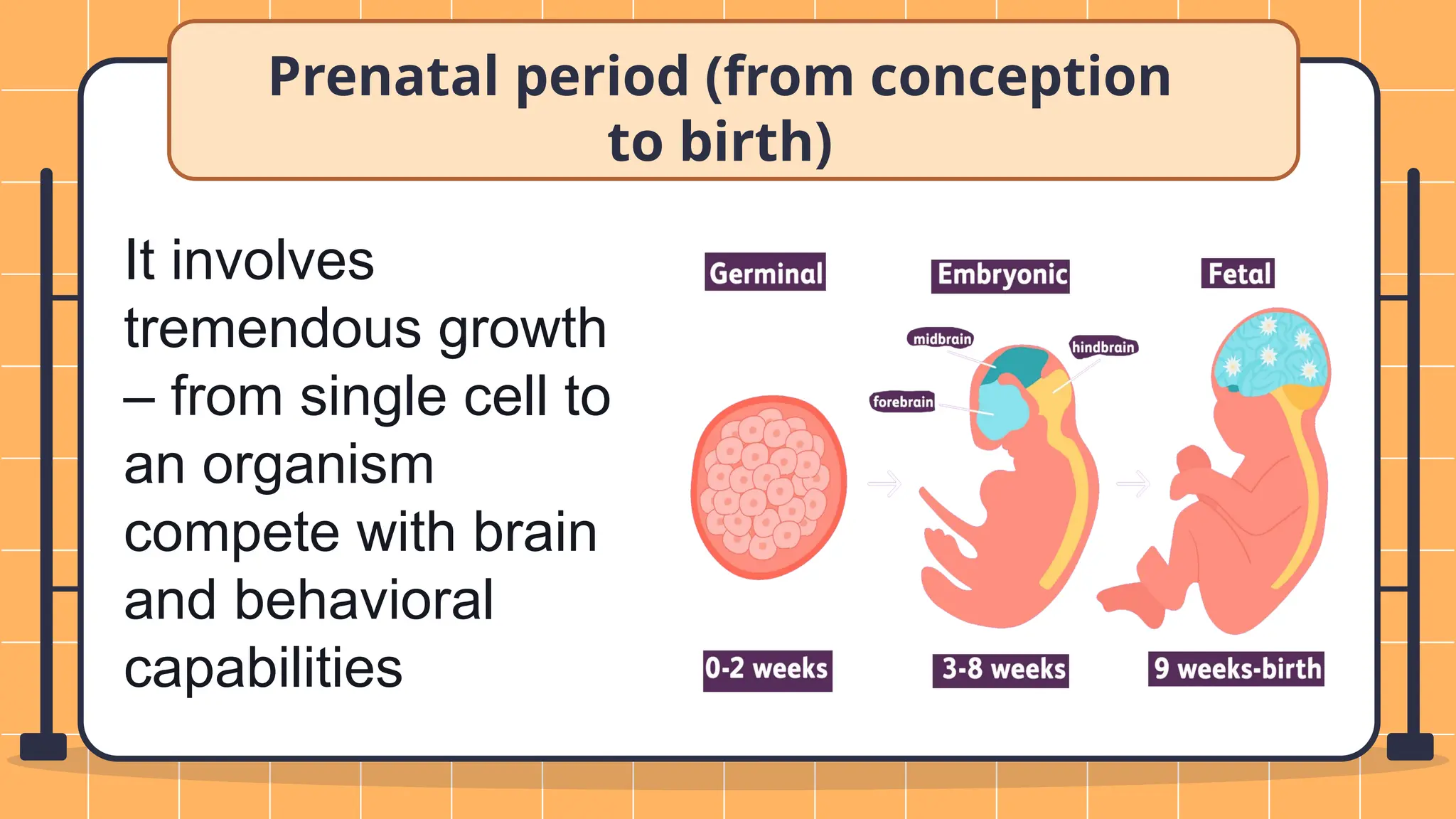 Prenatal period (from conception to birth)

It involves tremendous growth – from single cell to an organism compete with brain and behavioral capabilities

Germinal

Embryonic

Fetal

midbrain

hindbrain

forebrain

0-2 weeks

3-8 weeks

9 weeks-birth